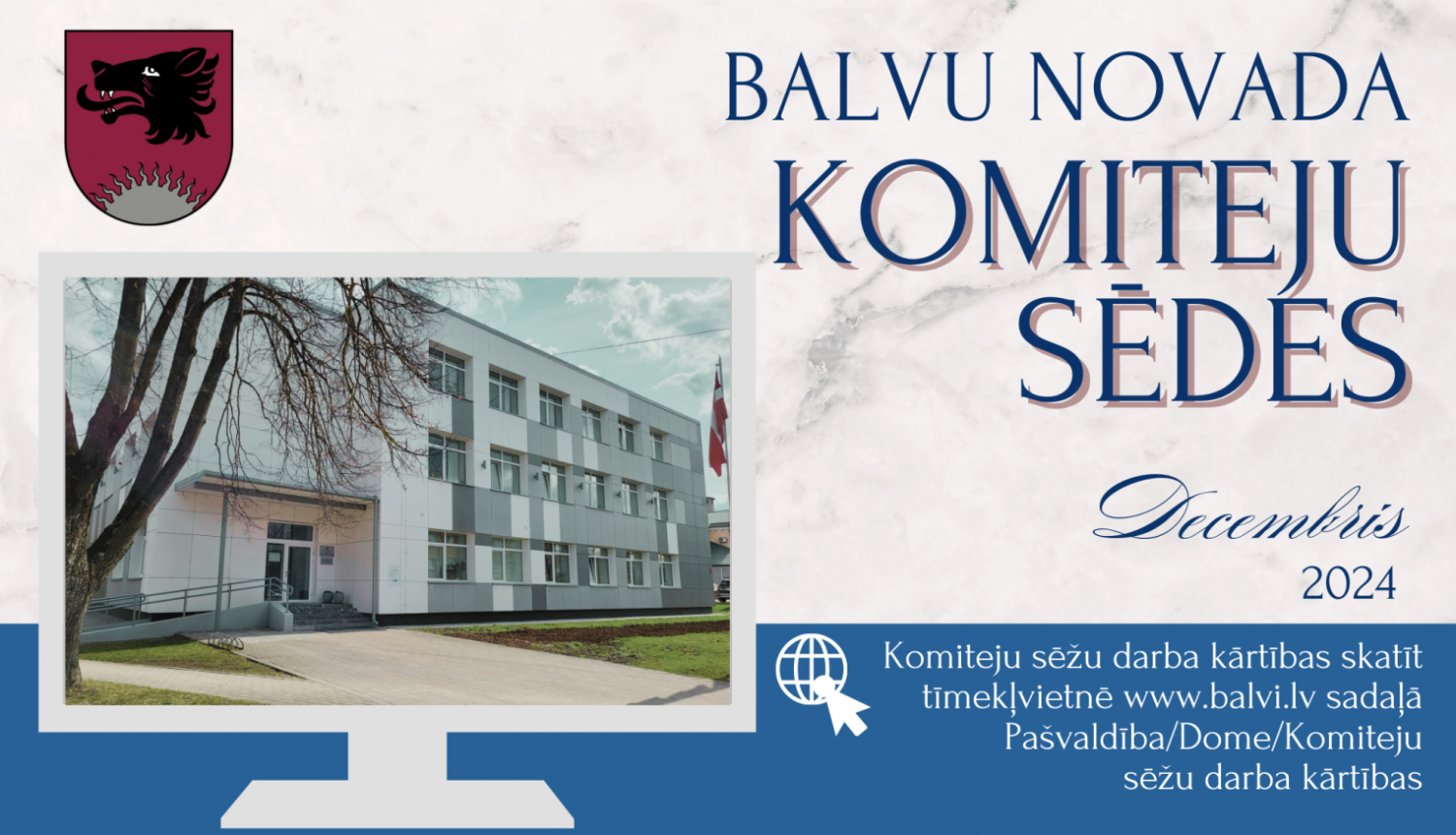 BALVU NOVADA
KOMITEJU
SĒDES

Decembris
2024

Komiteju sēžu darba kārtības skatīt tīmekļvietnē www.balvi.lv sadaļā Pašvaldība/Dome/Komiteju sēžu darba kārtības